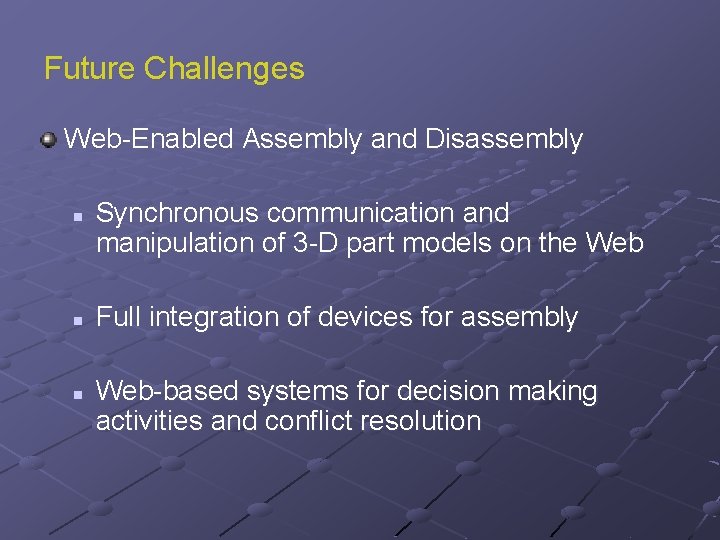 Future Challenges

Web-Enabled Assembly and Disassembly

Synchronous communication and manipulation of 3-D part models on the Web

Full integration of devices for assembly

Web-based systems for decision making activities and conflict resolution